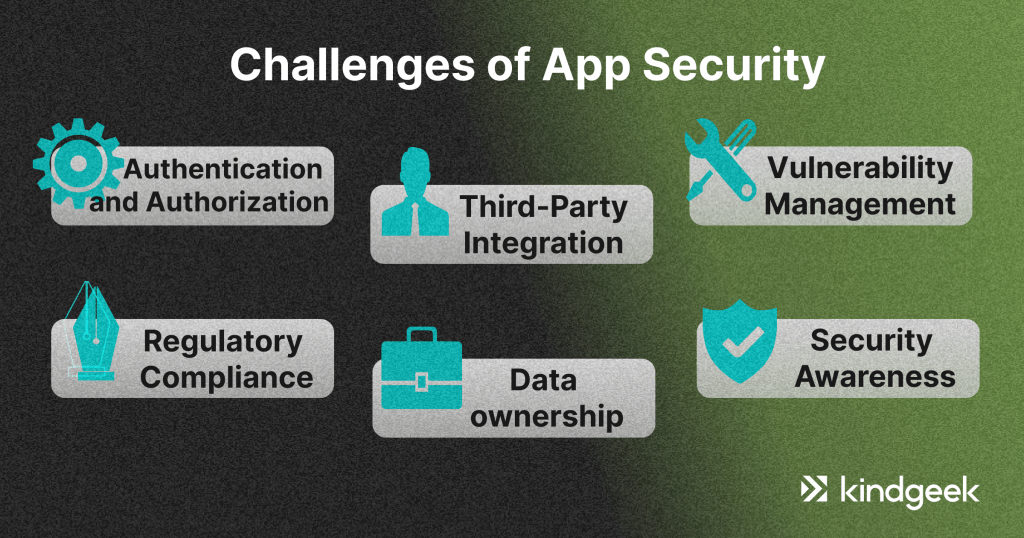 Challenges of App Security

Authentication and Authorization

Third-Party Integration

Vulnerability Management

Regulatory Compliance

Data ownership

Security Awareness

kindgeek